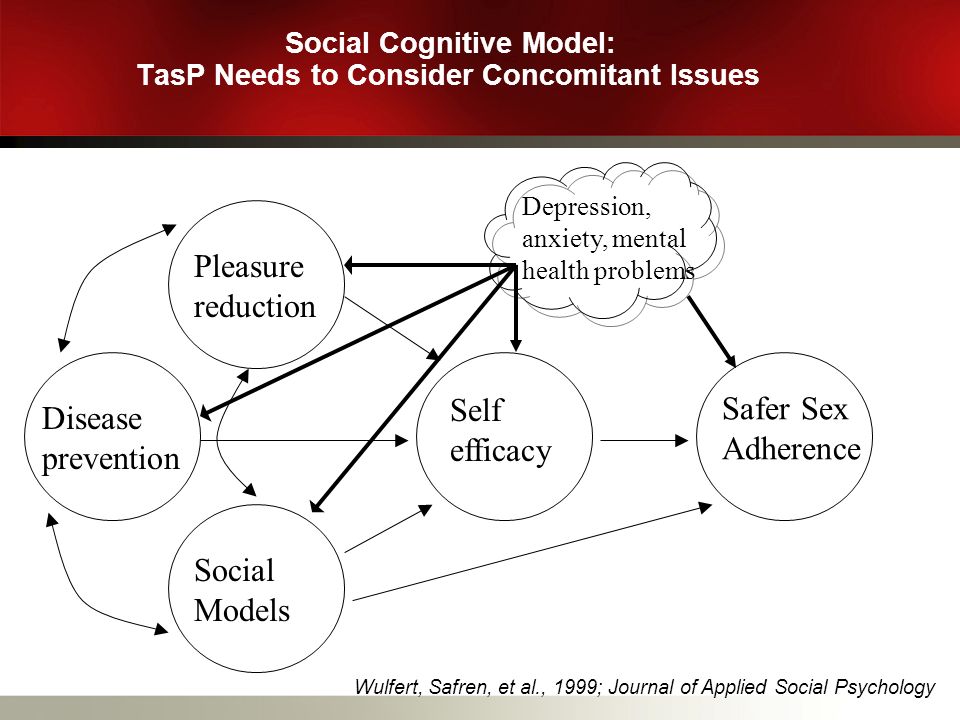 Social Cognitive Model:
TasP Needs to Consider Concomitant Issues

Depression, anxiety, mental health problems

Pleasure reduction

Disease prevention

Self efficacy

Safer Sex Adherence

Social Models

Wulfert, Safren, et al., 1999; Journal of Applied Social Psychology